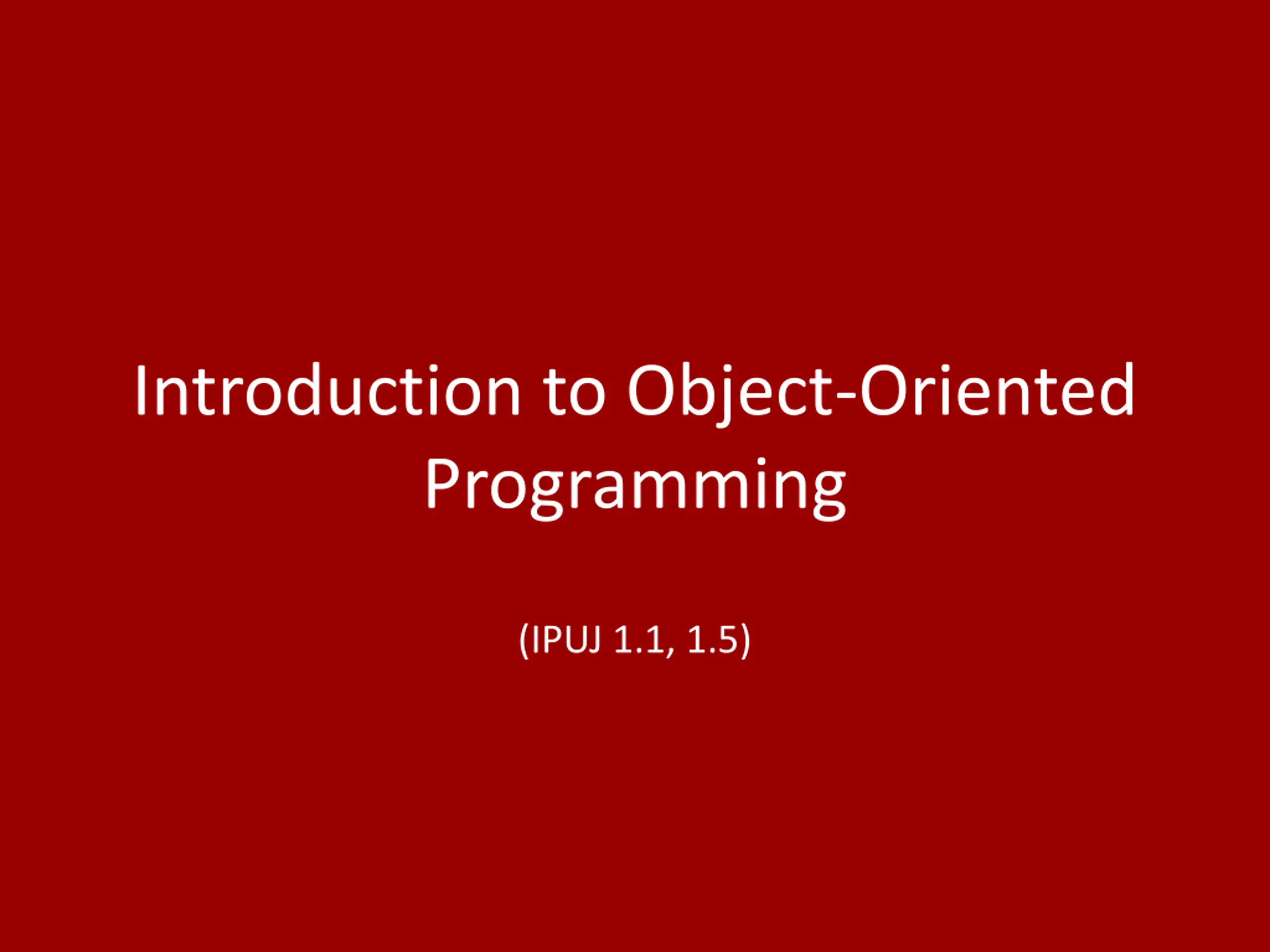 Introduction to Object-Oriented Programming

(IPUJ 1.1, 1.5)